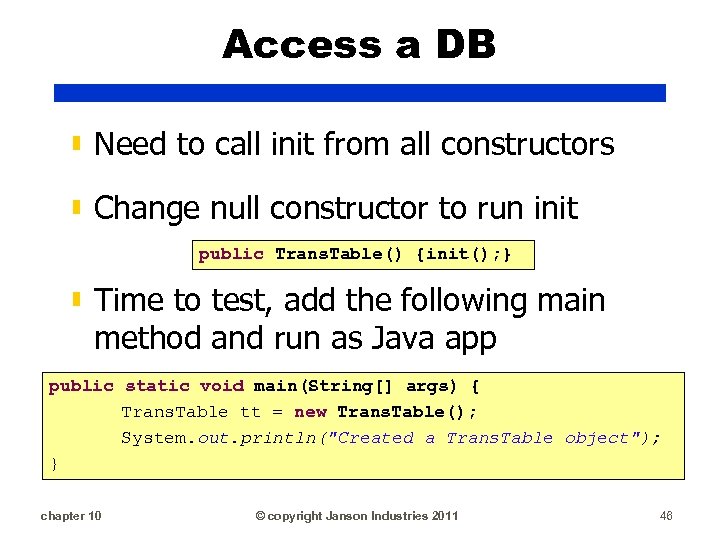 Access a DB

Need to call init from all constructors

Change null constructor to run init

public TransTable() {init();}

Time to test, add the following main method and run as Java app

public static void main(String[] args) {
	TransTable tt = new TransTable();
	System.out.println("Created a TransTable object");
}

chapter 10 © copyright Janson Industries 2011 48